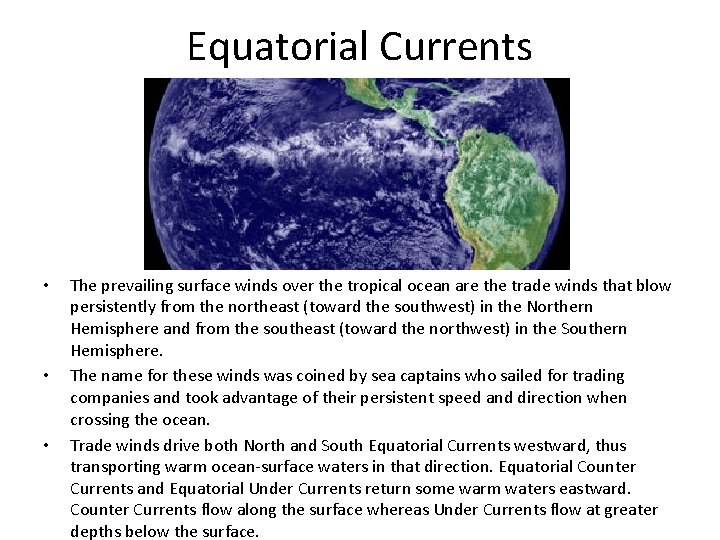 Equatorial Currents

• The prevailing surface winds over the tropical ocean are the trade winds that blow persistently from the northeast (toward the southwest) in the Northern Hemisphere and from the southeast (toward the northwest) in the Southern Hemisphere.

• The name for these winds was coined by sea captains who sailed for trading companies and took advantage of their persistent speed and direction when crossing the ocean.

• Trade winds drive both North and South Equatorial Currents westward, thus transporting warm ocean-surface waters in that direction. Equatorial Counter Currents and Equatorial Under Currents return some warm waters eastward. Counter Currents flow along the surface whereas Under Currents flow at greater depths below the surface.